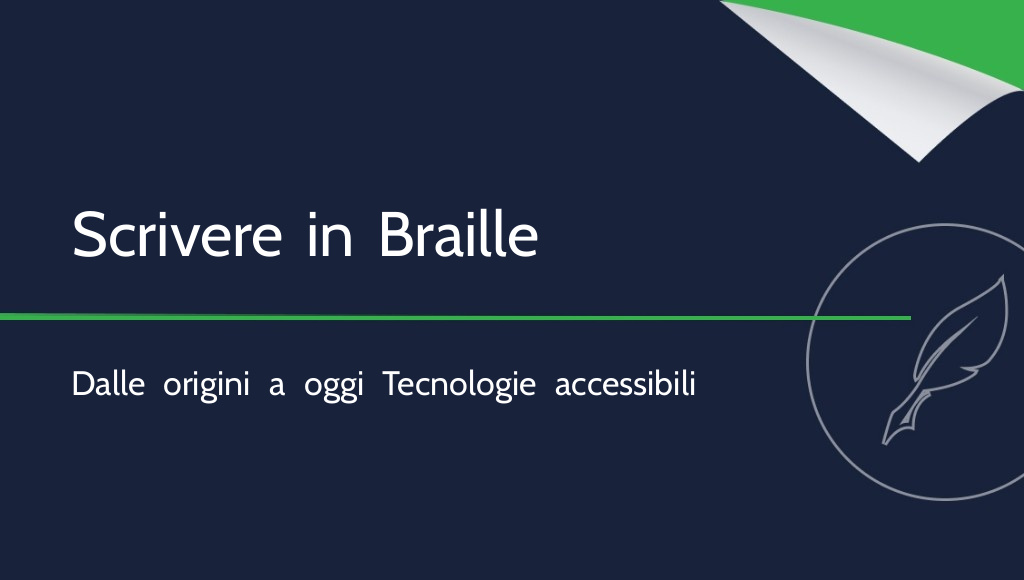 Scrivere in Braille

Dalle origini a oggi Tecnologie accessibili